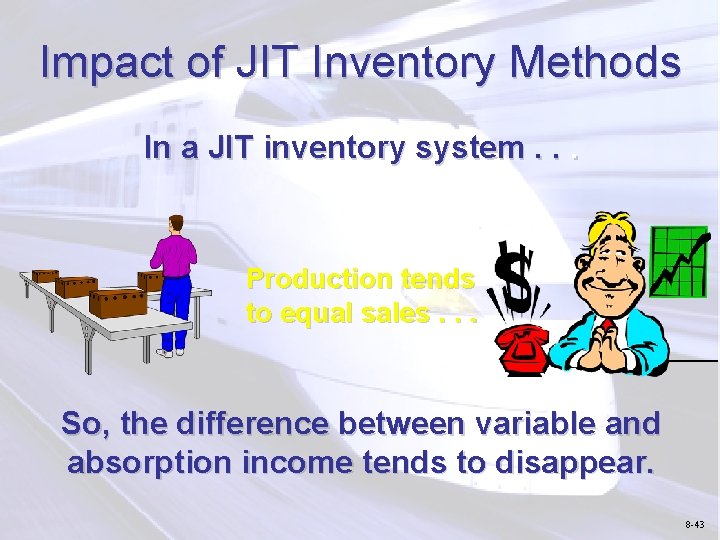 Impact of JIT Inventory Methods

In a JIT inventory system . . .

Production tends to equal sales . . .

$

So, the difference between variable and absorption income tends to disappear.

8-43